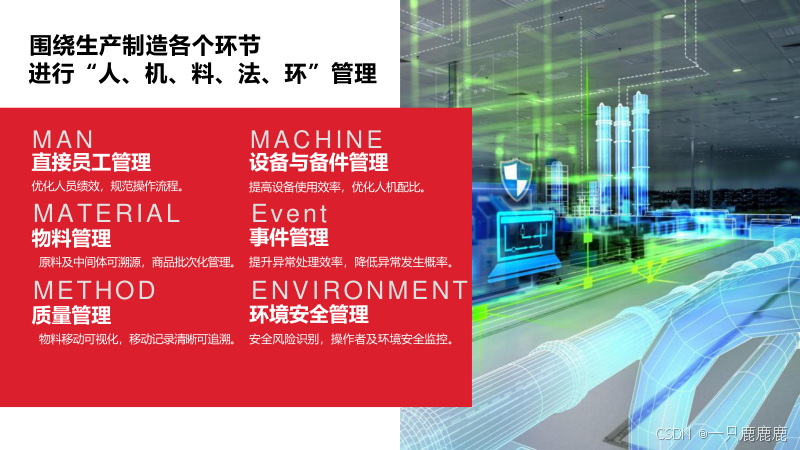 围绕生产制造各个环节
进行“人、机、料、法、环”管理

MAN
直接员工管理
优化人员绩效，规范操作流程。

MATERIAL
物料管理
原料及中间体可溯源，商品批次化管理。

METHOD
质量管理
物料移动可视化，移动记录清晰可追溯。

MACHINE
设备与备件管理
提高设备使用效率，优化人机配比。

Event
事件管理
提升异常处理效率，降低异常发生概率。

ENVIRONMENT
环境安全管理
安全风险识别，操作者及环境安全监控。

CSDN @一只鹿鹿鹿